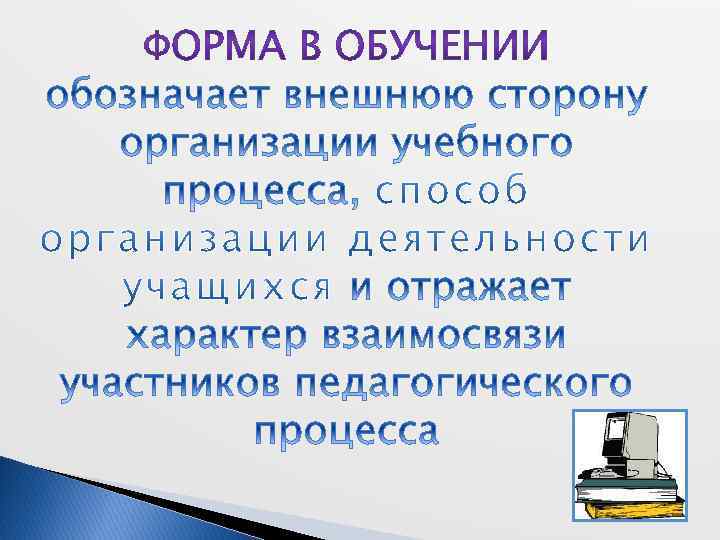 ФОРМА В ОБУЧЕНИИ

обозначает внешнюю сторону организации учебного процесса, способ организации деятельности учащихся и отражает характер взаимосвязи участников педагогического процесса